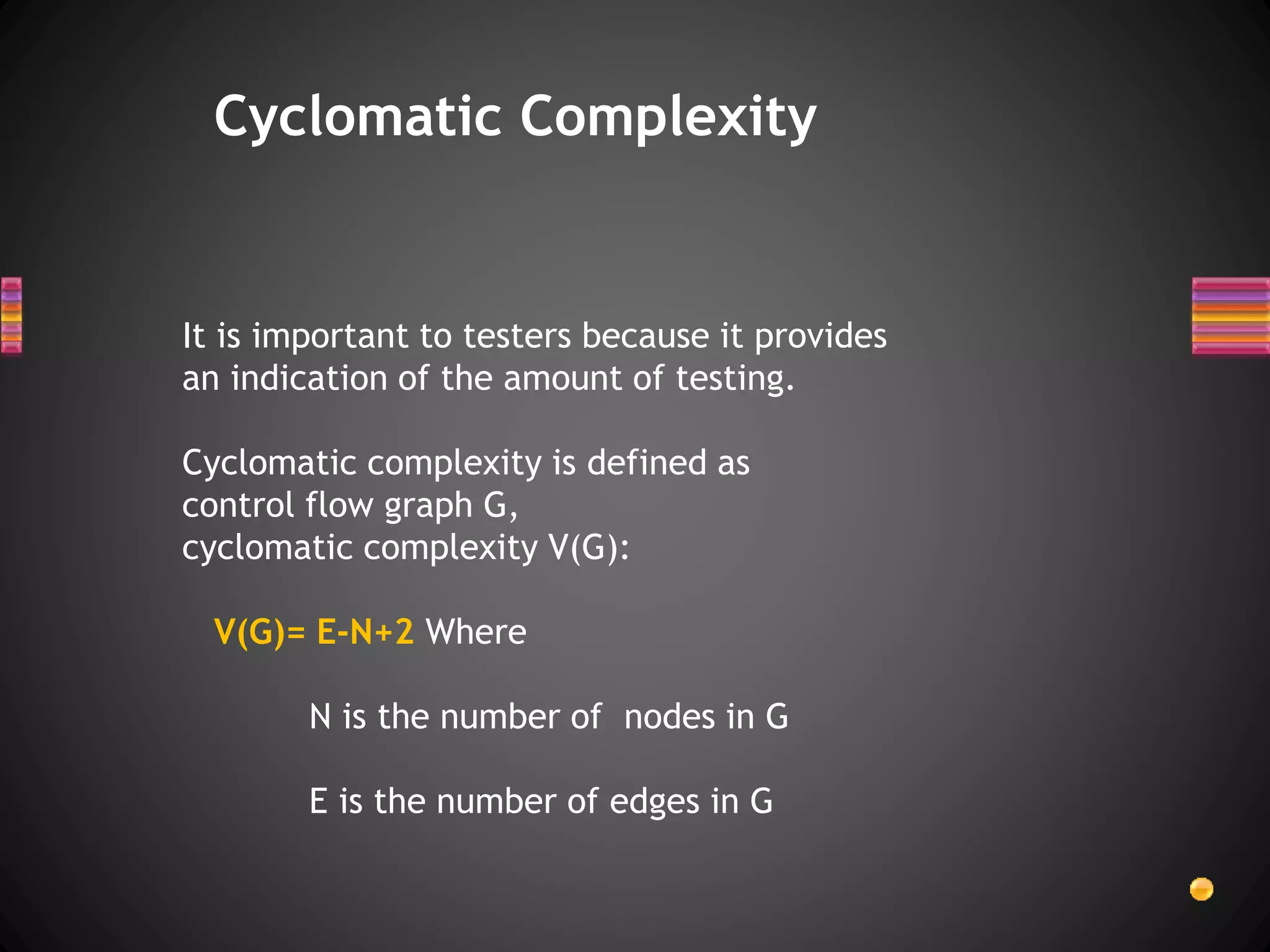 Cyclomatic Complexity

It is important to testers because it provides an indication of the amount of testing.

Cyclomatic complexity is defined as
control flow graph G,
cyclomatic complexity V(G):

V(G)= E-N+2 Where

N is the number of nodes in G

E is the number of edges in G